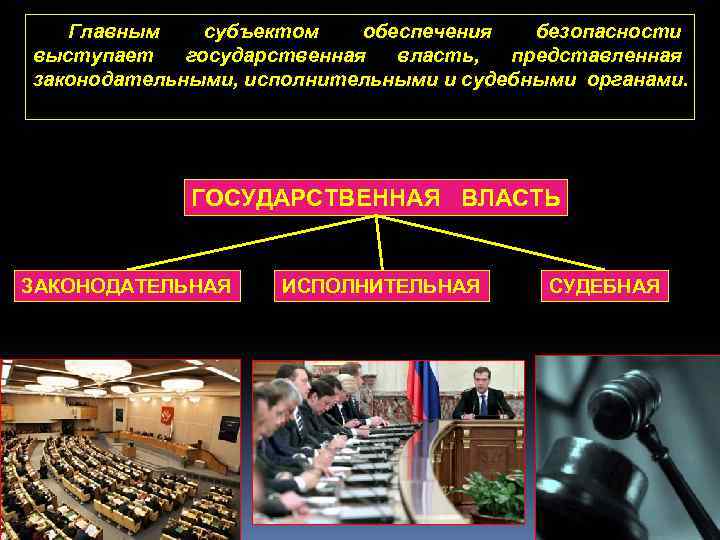 Главным субъектом обеспечения безопасности выступает государственная власть, представленная законодательными, исполнительными и судебными органами.

ГОСУДАРСТВЕННАЯ ВЛАСТЬ

ЗАКОНОДАТЕЛЬНАЯ

ИСПОЛНИТЕЛЬНАЯ

СУДЕБНАЯ